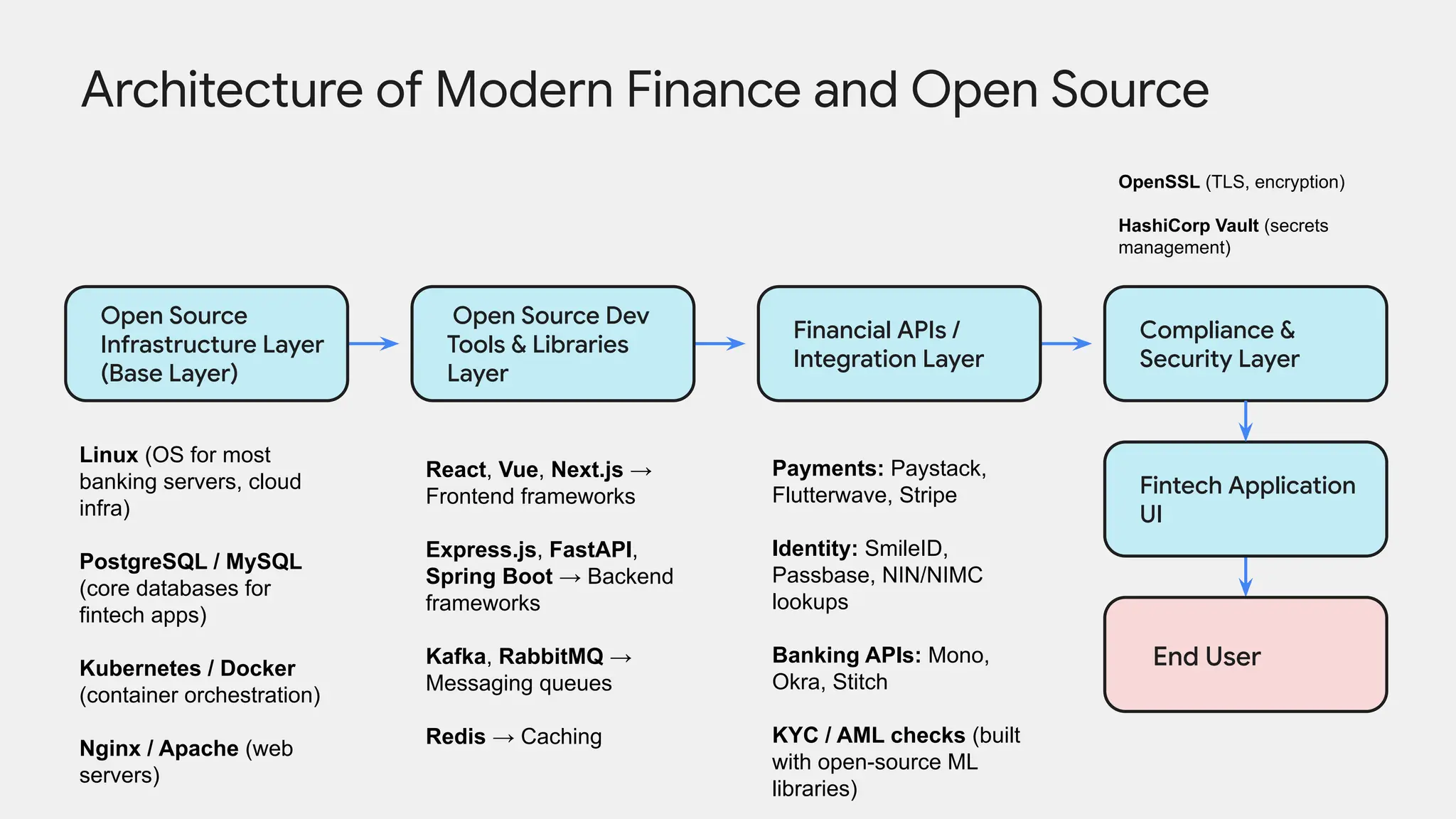 Architecture of Modern Finance and Open Source

OpenSSL (TLS, encryption)

HashiCorp Vault (secrets management)

Open Source Infrastructure Layer (Base Layer)

Open Source Dev Tools & Libraries Layer

Financial APIs / Integration Layer

Compliance & Security Layer

Fintech Application UI

End User

Linux (OS for most banking servers, cloud infra)

PostgreSQL / MySQL (core databases for fintech apps)

Kubernetes / Docker (container orchestration)

Nginx / Apache (web servers)

React, Vue, Next.js → Frontend frameworks

Express.js, FastAPI, Spring Boot → Backend frameworks

Kafka, RabbitMQ → Messaging queues

Redis → Caching

Payments: Paystack, Flutterwave, Stripe

Identity: SmileID, Passbase, NIN/NIMC lookups

Banking APIs: Mono, Okra, Stitch

KYC / AML checks (built with open-source ML libraries)